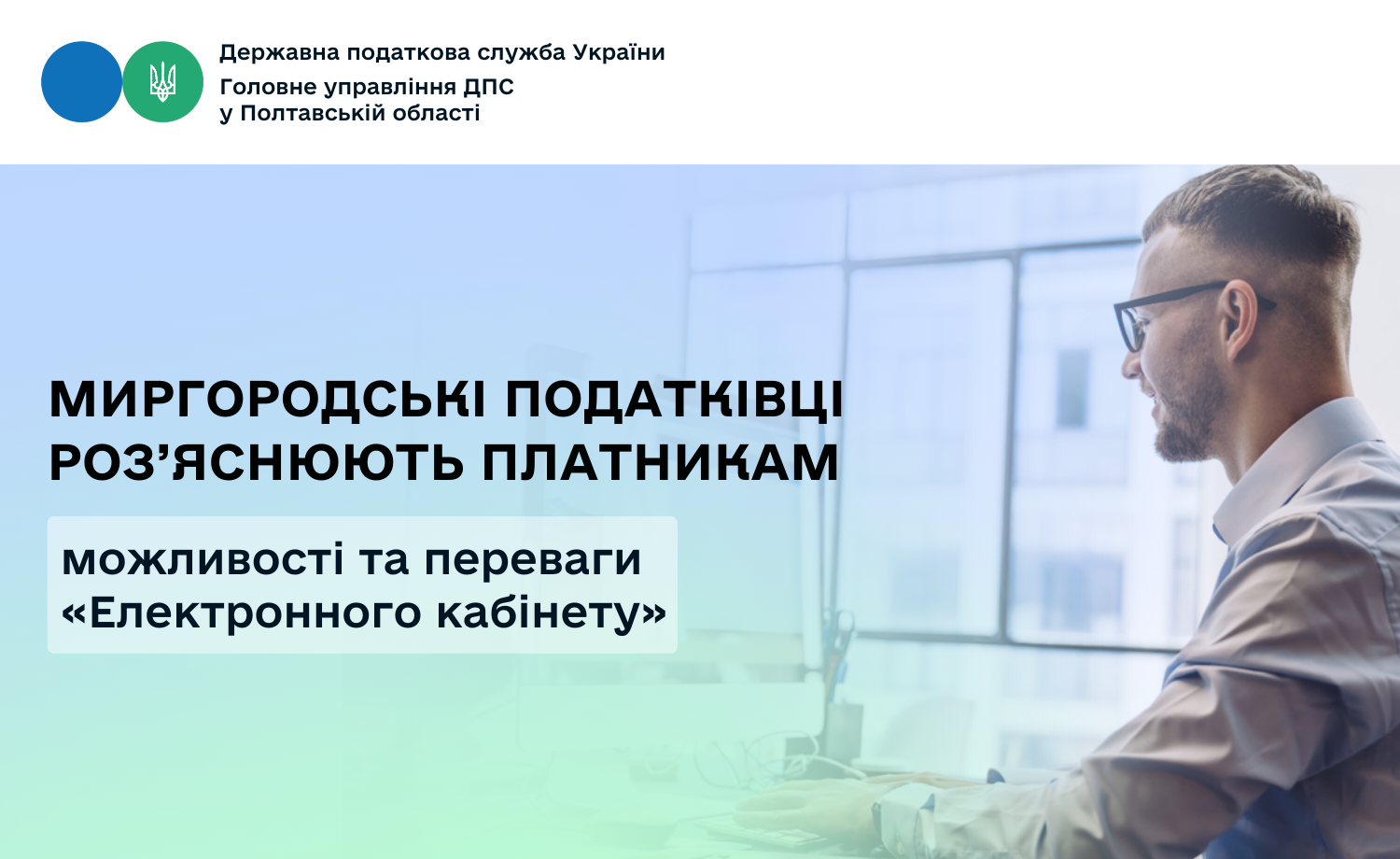 Державна податкова служба України
Головне управління ДПС
у Полтавській області

МИРГОРОДСЬКІ ПОДАТКІВЦІ РОЗ'ЯСНЮЮТЬ ПЛАТНИКАМ

можливості та переваги «Електронного кабінету»